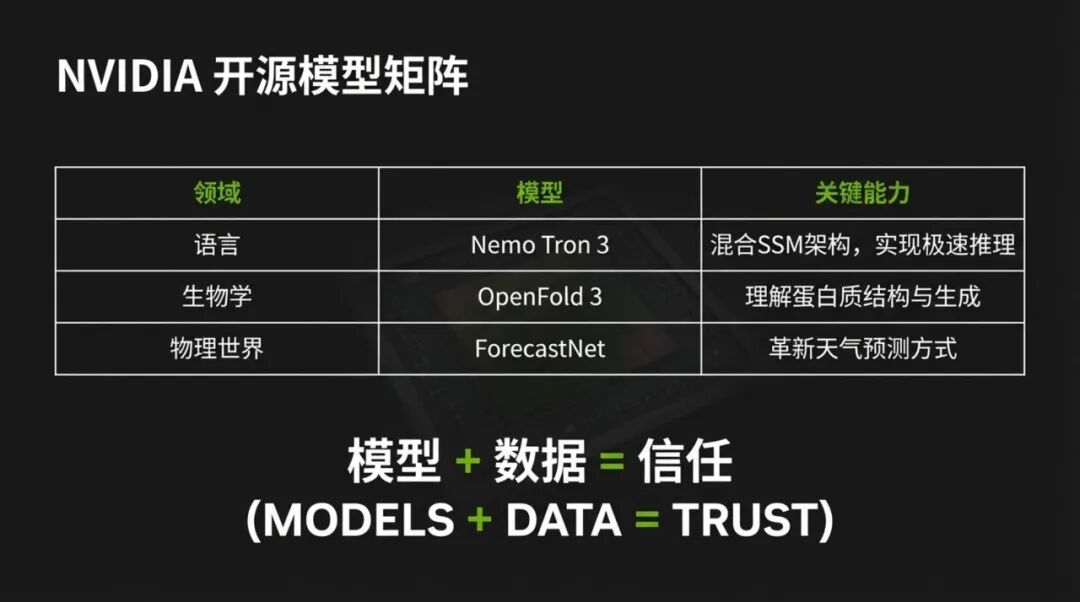 NVIDIA 开源模型矩阵

| 领域 | 模型 | 关键能力 |
|---|---|---|
| 语言 | Nemo Tron 3 | 混合SSM架构，实现极速推理 |
| 生物学 | OpenFold 3 | 理解蛋白质结构与生成 |
| 物理世界 | ForecastNet | 革新天气预测方式 |

模型 + 数据 = 信任
(MODELS + DATA = TRUST)